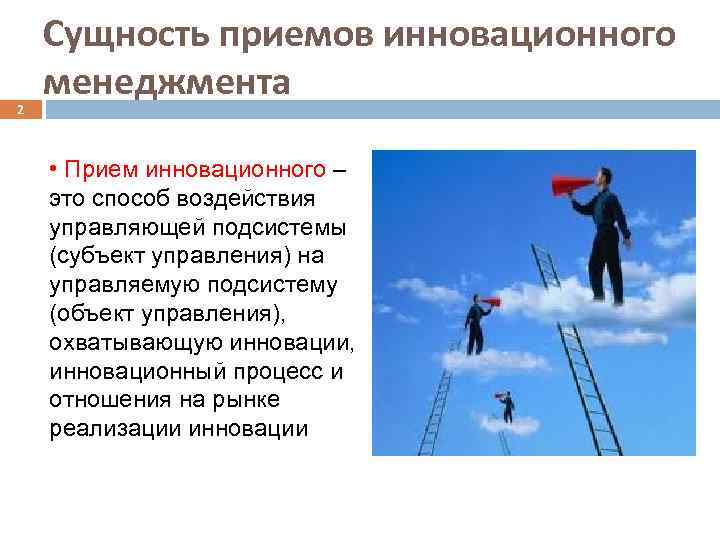 Сущность приемов инновационного менеджмента

2

• Прием инновационного – это способ воздействия управляющей подсистемы (субъект управления) на управляемую подсистему (объект управления), охватывающую инновации, инновационный процесс и отношения на рынке реализации инновации